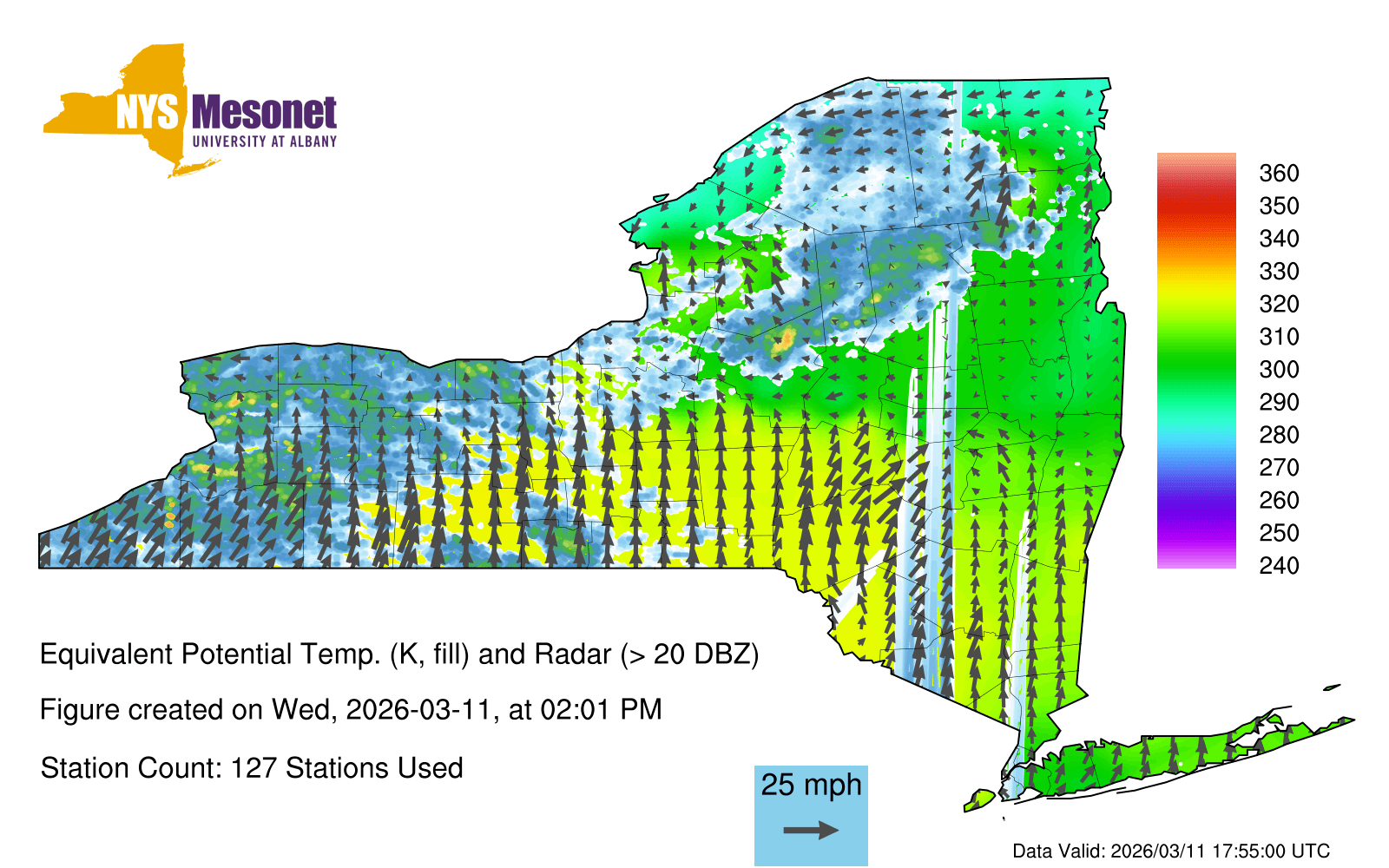 NYS Mesonet
UNIVERSITY AT ALBANY

360
350
340
330
320
310
300
290
280
270
260
250
240

Equivalent Potential Temp. (K, fill) and Radar (> 20 DBZ)

Figure created on Wed, 2026-03-11, at 02:01 PM

Station Count: 127 Stations Used

25 mph

Data Valid: 2026/03/11 17:55:00 UTC